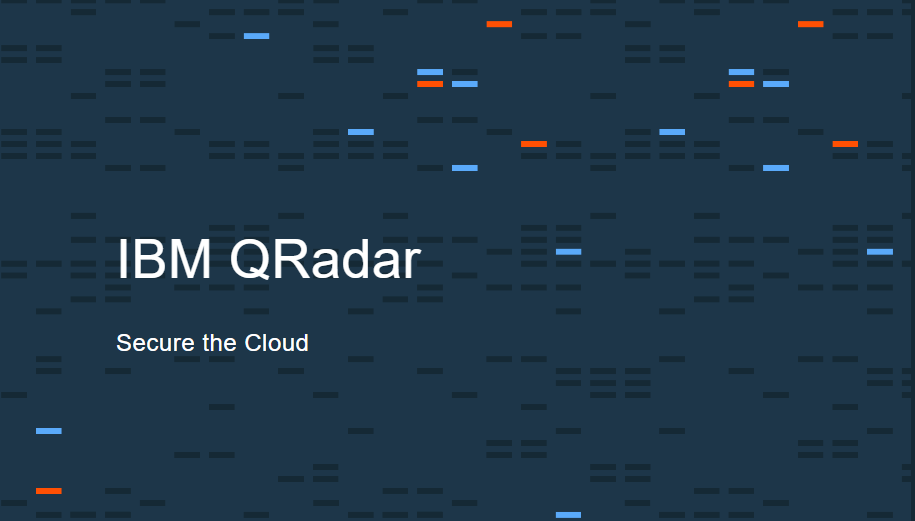 IBM QRadar

Secure the Cloud